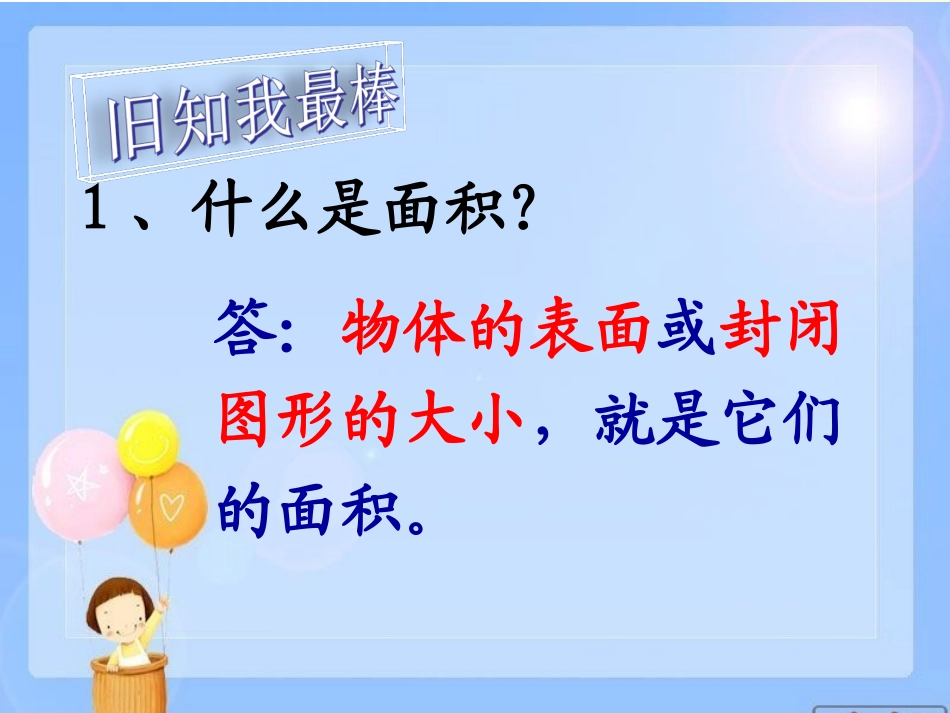 旧知我最棒

1、什么是面积?

答:物体的表面或封闭图形的大小,就是它们的面积。